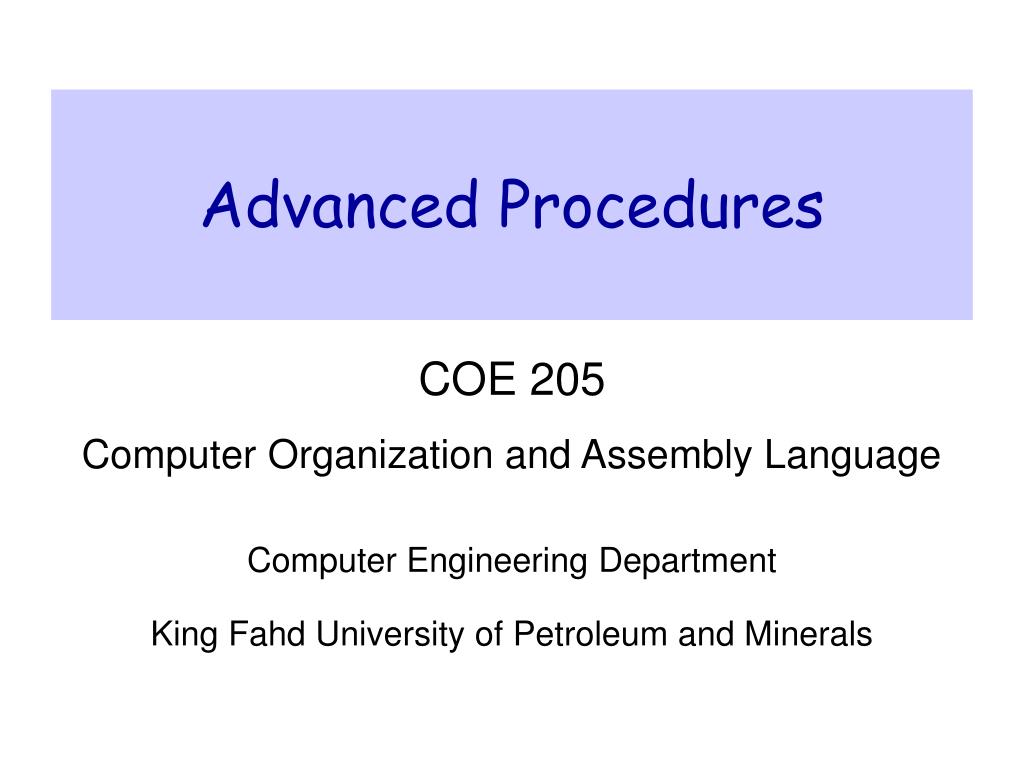 Advanced Procedures

COE 205

Computer Organization and Assembly Language

Computer Engineering Department

King Fahd University of Petroleum and Minerals